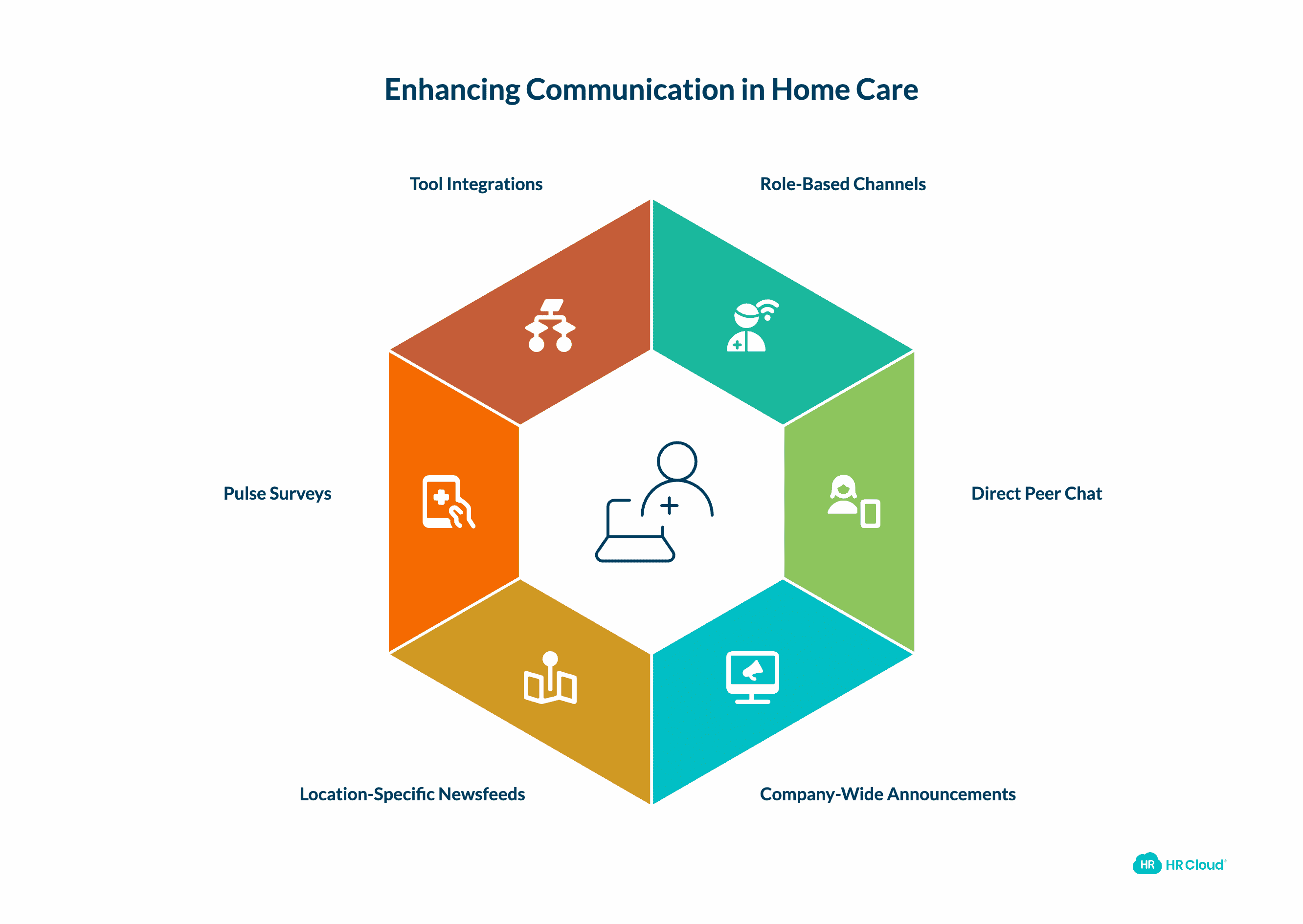 Enhancing Communication in Home Care

Tool Integrations

Role-Based Channels

Pulse Surveys

Direct Peer Chat

Location-Specific Newsfeeds

Company-Wide Announcements

HR HR Cloud